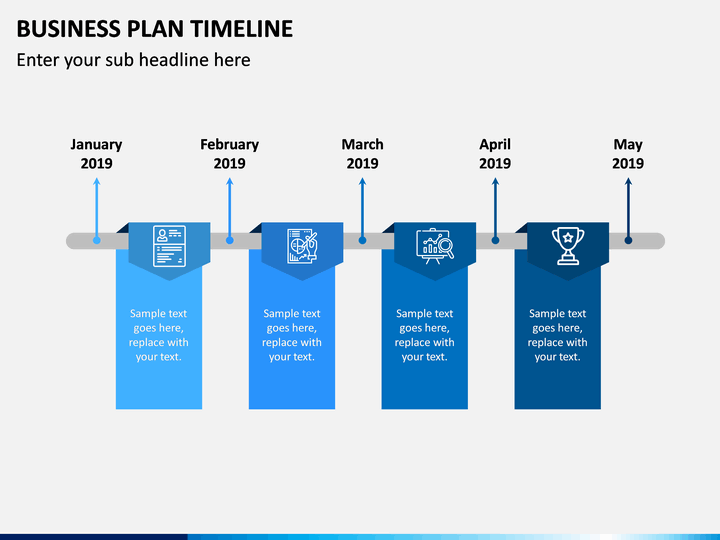 BUSINESS PLAN TIMELINE

Enter your sub headline here

January 2019

February 2019

March 2019

April 2019

May 2019

Sample text goes here, replace with your text.

Sample text goes here, replace with your text.

Sample text goes here, replace with your text.

Sample text goes here, replace with your text.